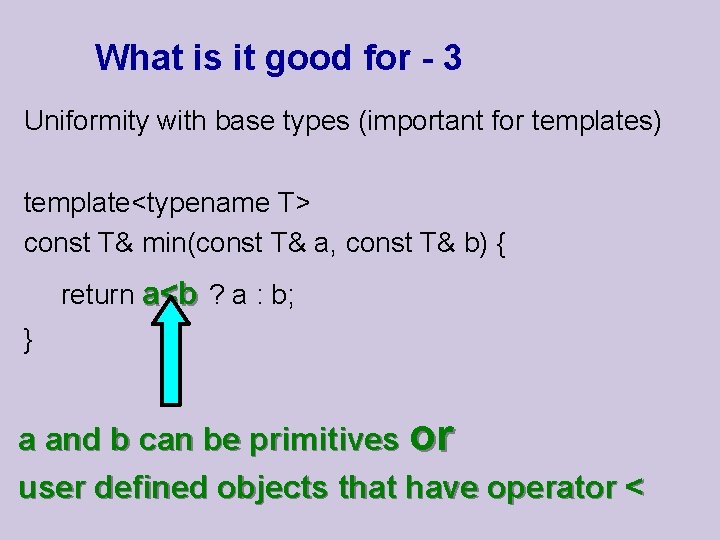 What is it good for - 3

Uniformity with base types (important for templates)

template<typename T>
const T& min(const T& a, const T& b) {
return a<b ? a : b;
}

a and b can be primitives or
user defined objects that have operator <